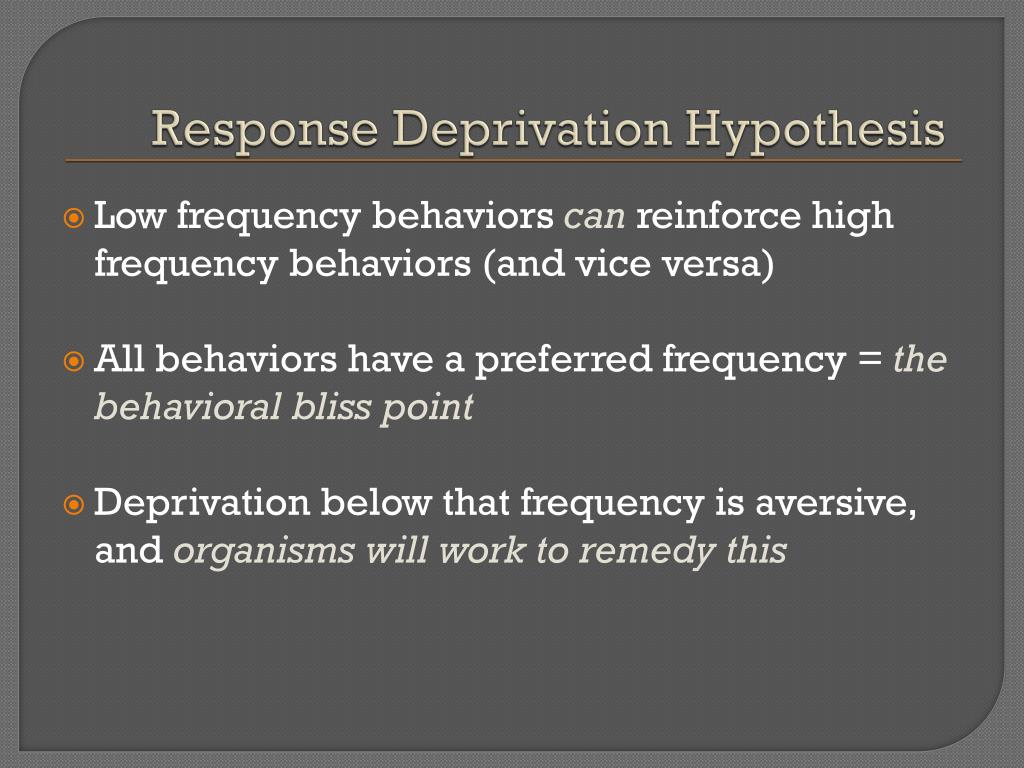 Response Deprivation Hypothesis

Low frequency behaviors can reinforce high frequency behaviors (and vice versa)

All behaviors have a preferred frequency = the behavioral bliss point

Deprivation below that frequency is aversive, and organisms will work to remedy this